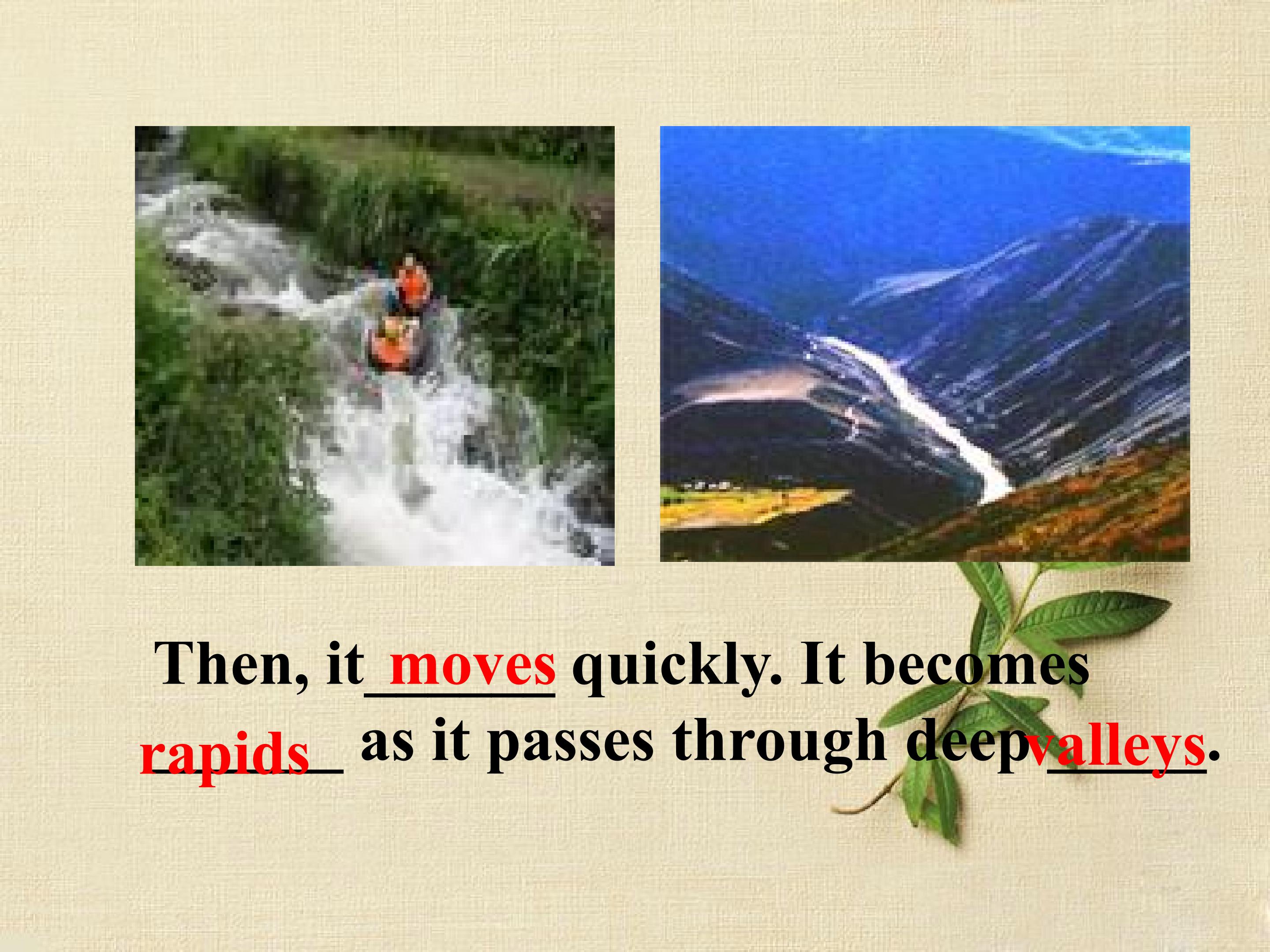 Then, it moves quickly. It becomes rapids as it passes through deep valleys.